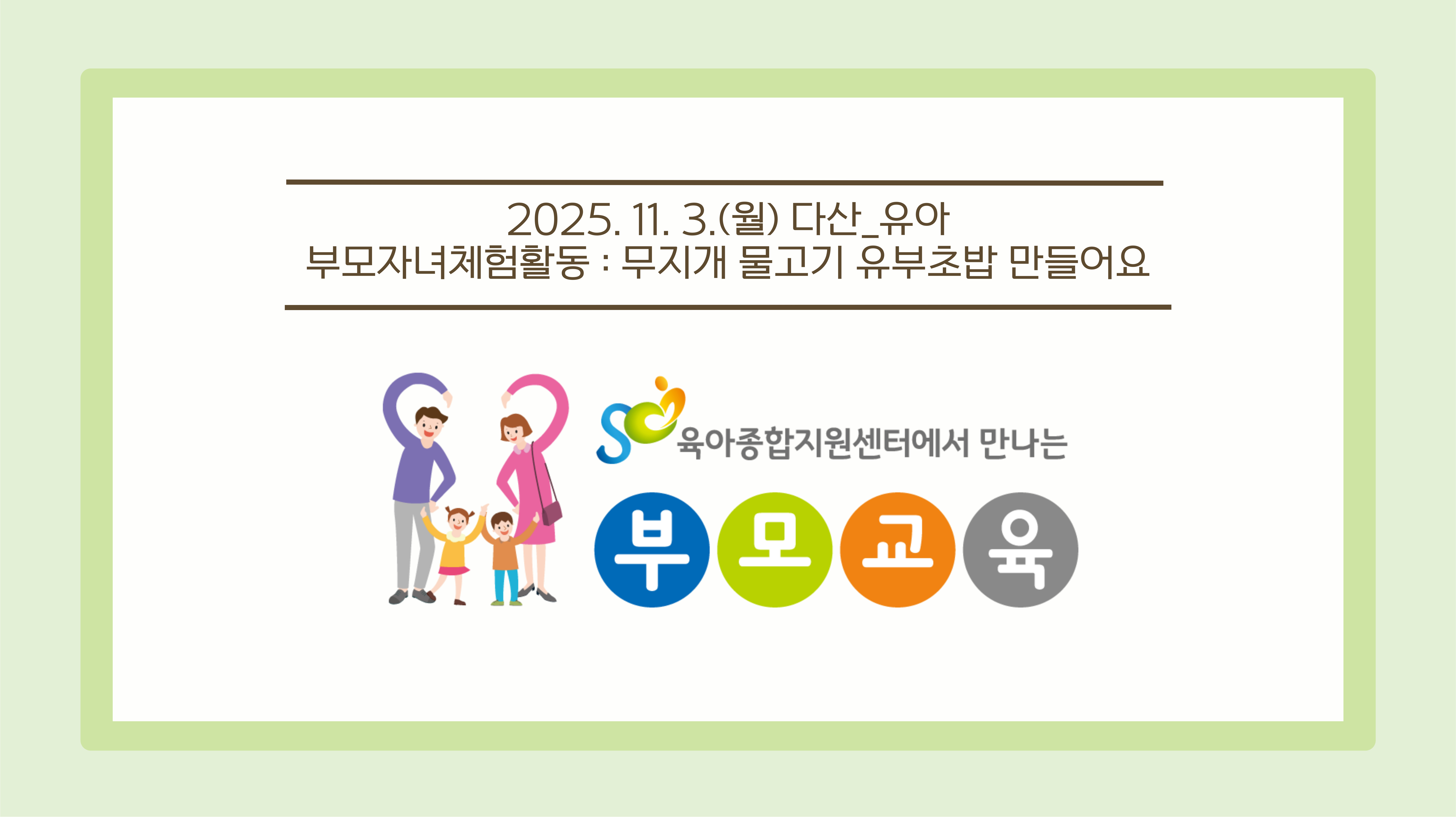 2025. 11. 3.(월) 다산_유아
부모자녀체험활동 : 무지개 물고기 유부초밥 만들어요

육아종합지원센터에서 만나는

부 모 교 육